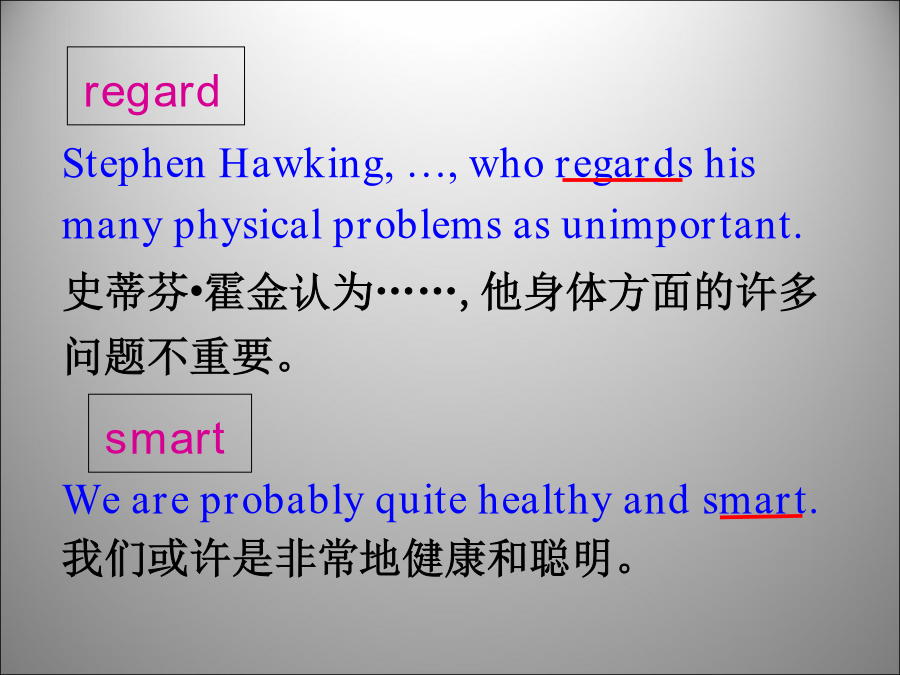 regard

Stephen Hawking, …, who regards his many physical problems as unimportant.

史蒂芬•霍金认为……, 他身体方面的许多问题不重要。

smart

We are probably quite healthy and smart.

我们或许是非常地健康和聪明。